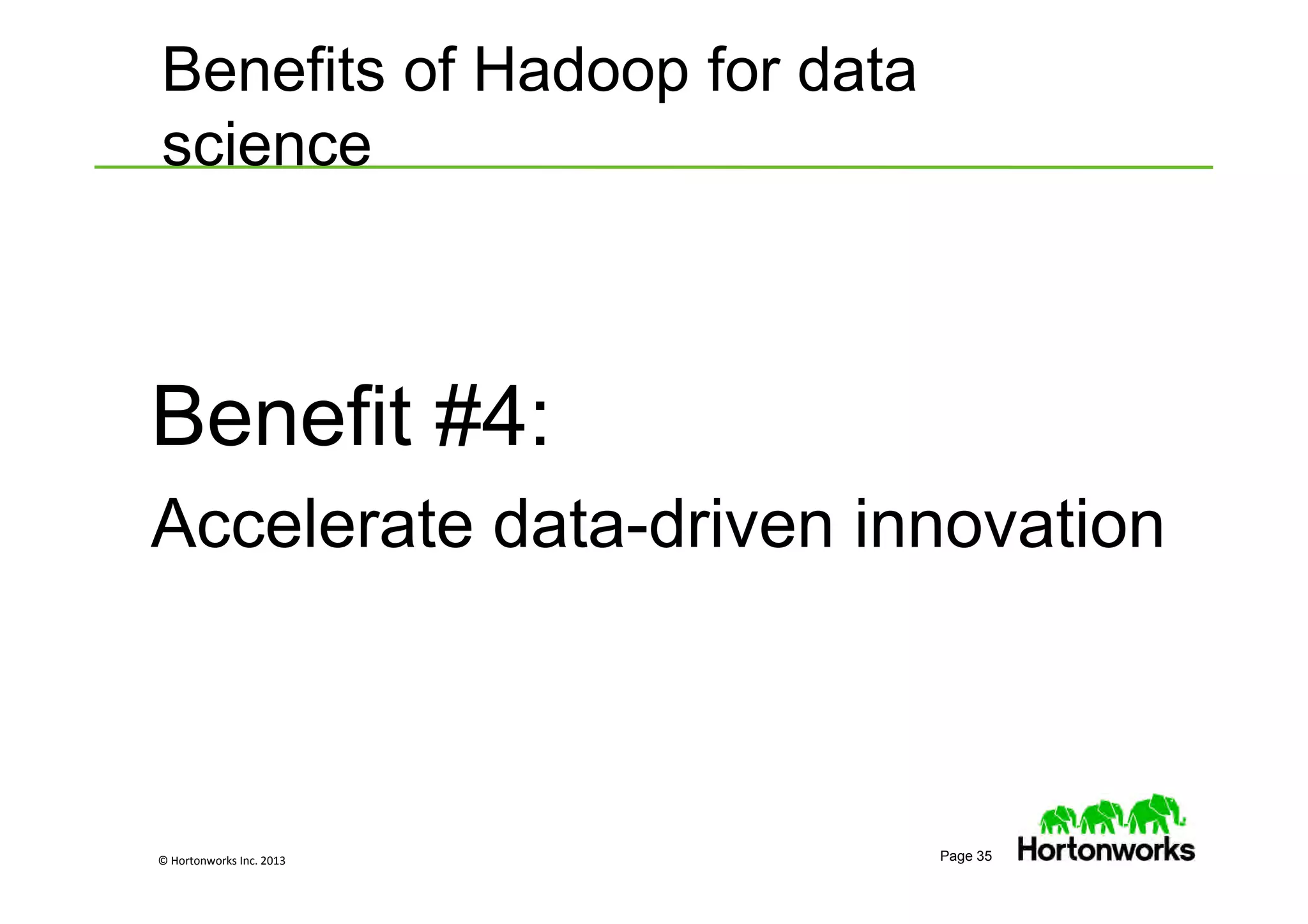 Benefits of Hadoop for data science

Benefit #4:

Accelerate data-driven innovation

© Hortonworks Inc. 2013

Page 35

Hortonworks